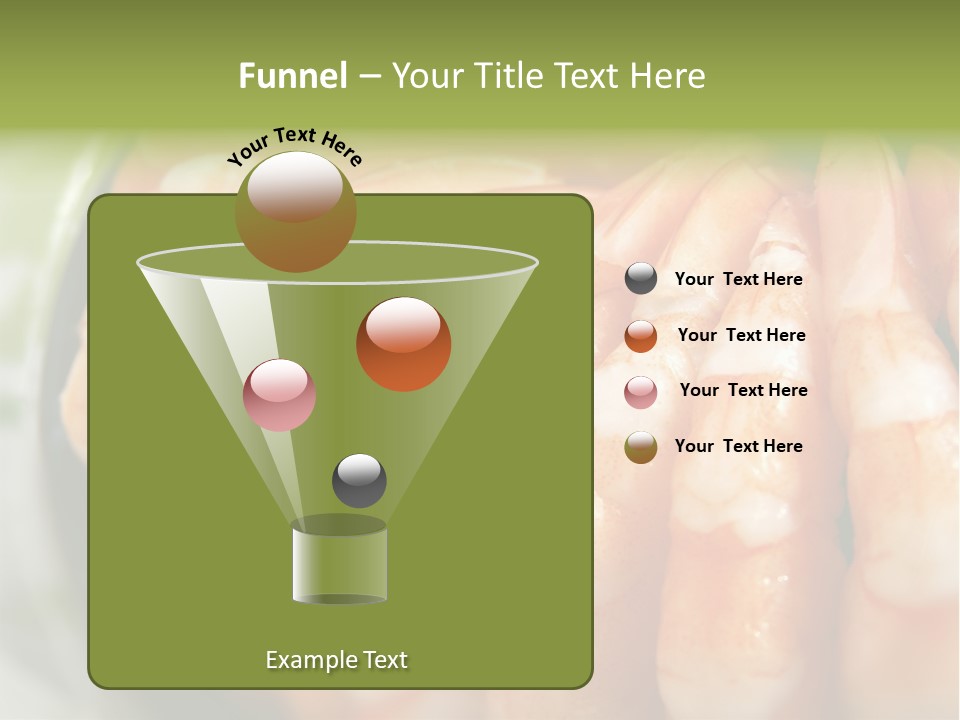 Funnel – Your Title Text Here

Your Text Here

Example Text

Your Text Here

Your Text Here

Your Text Here

Your Text Here